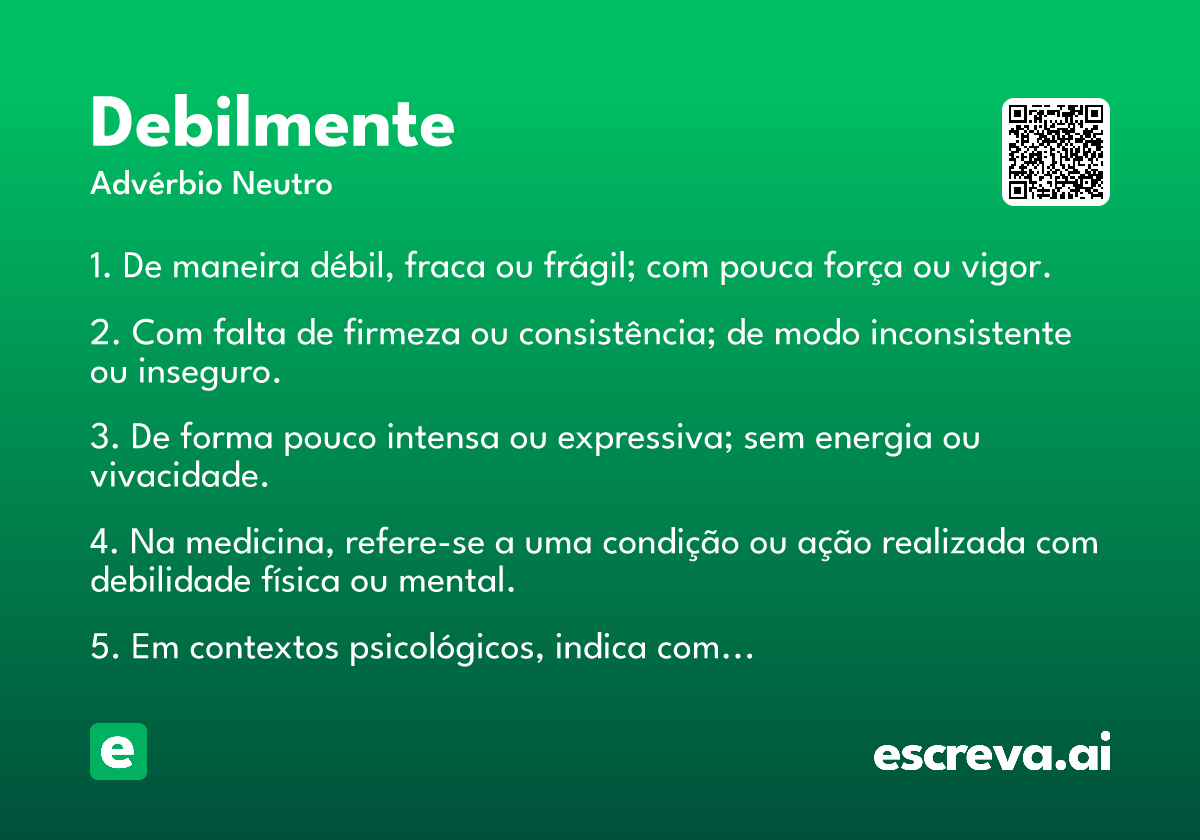 Debilmente

Advérbio Neutro

1. De maneira débil, fraca ou frágil; com pouca força ou vigor.

2. Com falta de firmeza ou consistência; de modo inconsistente ou inseguro.

3. De forma pouco intensa ou expressiva; sem energia ou vivacidade.

4. Na medicina, refere-se a uma condição ou ação realizada com debilidade física ou mental.

5. Em contextos psicológicos, indica com…

e

escreva.ai